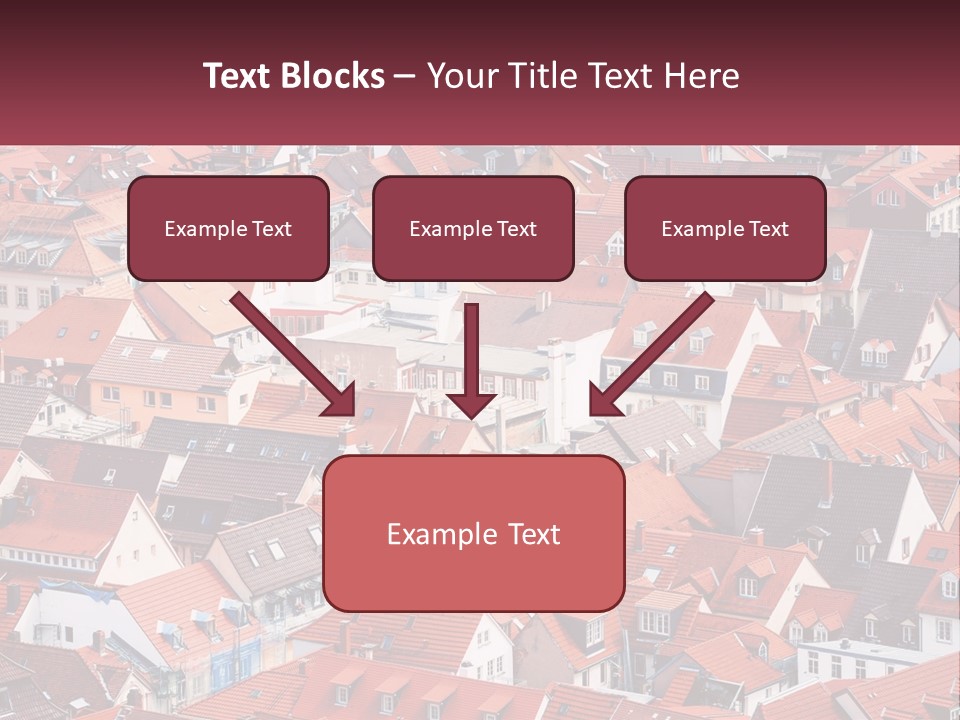 Text Blocks – Your Title Text Here

Example Text

Example Text

Example Text

Example Text